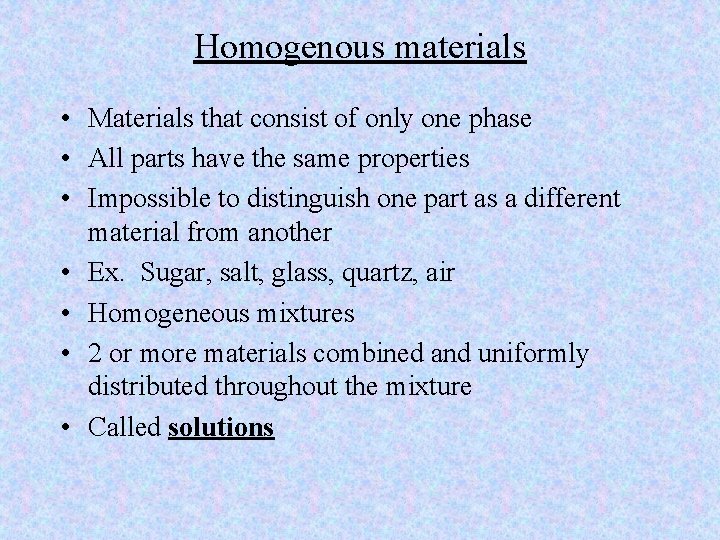 Homogenous materials

• Materials that consist of only one phase
• All parts have the same properties
• Impossible to distinguish one part as a different material from another
• Ex. Sugar, salt, glass, quartz, air
• Homogeneous mixtures
• 2 or more materials combined and uniformly distributed throughout the mixture
• Called solutions